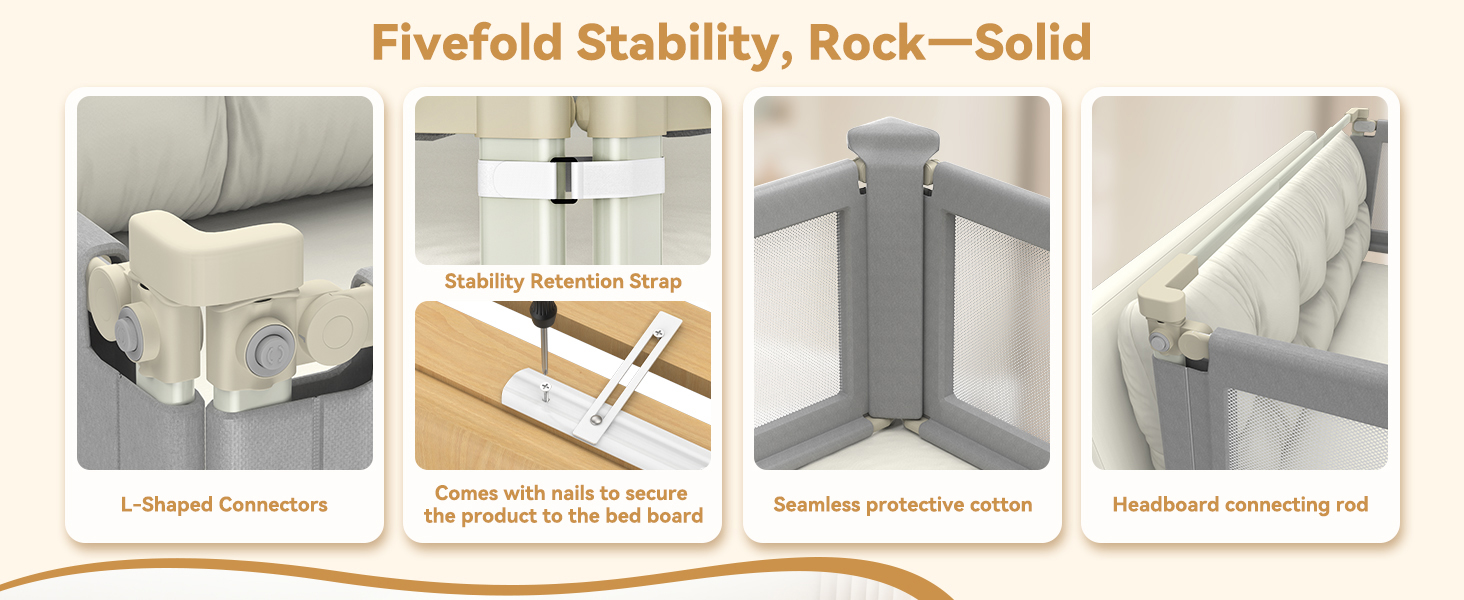 Fivefold Stability, Rock—Solid

L-Shaped Connectors

Stability Retention Strap

Comes with nails to secure the product to the bed board

Seamless protective cotton

Headboard connecting rod